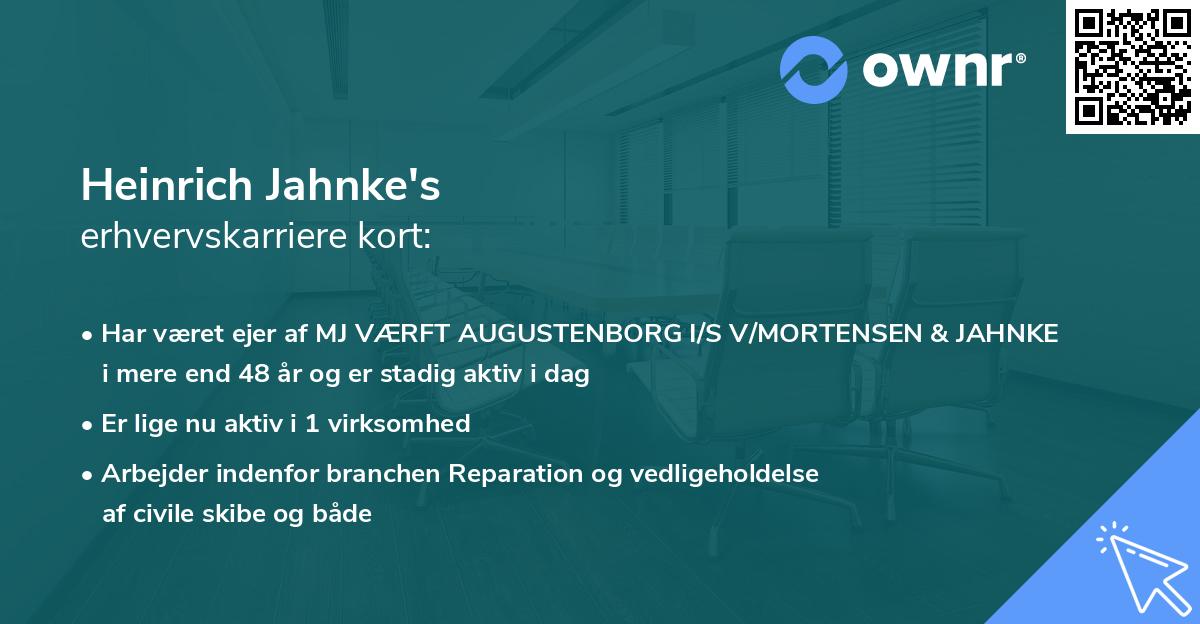 ownr®

Heinrich Jahnke's
erhvervskarriere kort:

• Har været ejer af MJ VÆRFT AUGUSTENBORG I/S V/MORTENSEN & JAHNKE i mere end 48 år og er stadig aktiv i dag

• Er lige nu aktiv i 1 virksomhed

• Arbejder indenfor branchen Reparation og vedligeholdelse af civile skibe og både